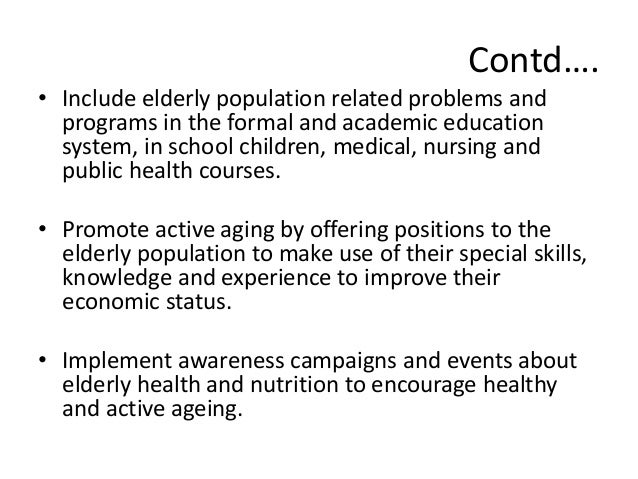 Contd….

• Include elderly population related problems and programs in the formal and academic education system, in school children, medical, nursing and public health courses.

• Promote active aging by offering positions to the elderly population to make use of their special skills, knowledge and experience to improve their economic status.

• Implement awareness campaigns and events about elderly health and nutrition to encourage healthy and active ageing.